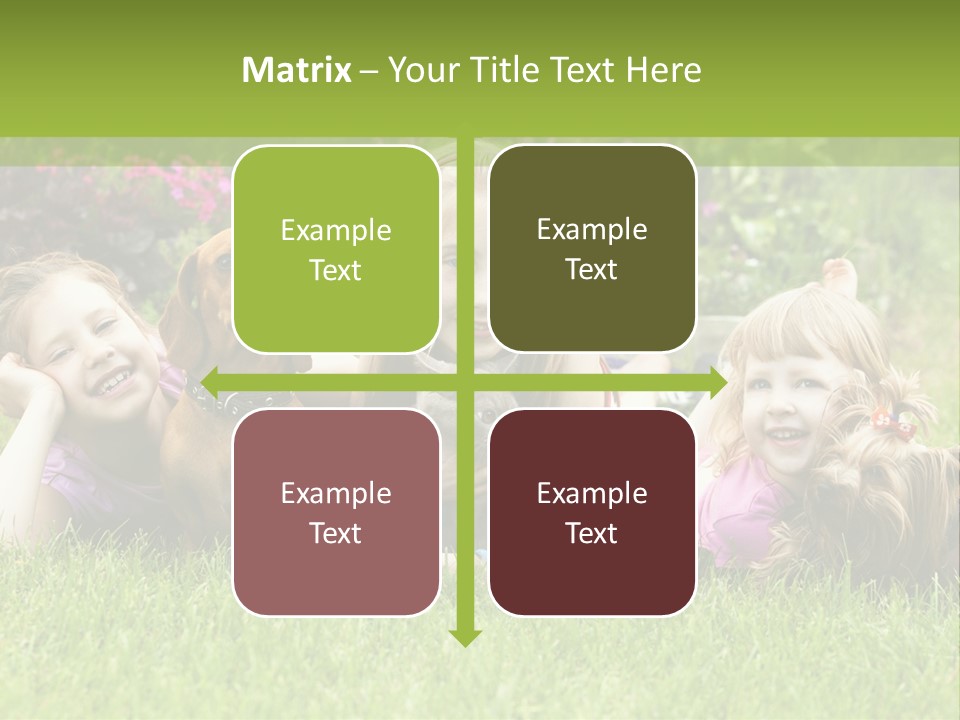 Matrix – Your Title Text Here

Example Text

Example Text

Example Text

Example Text